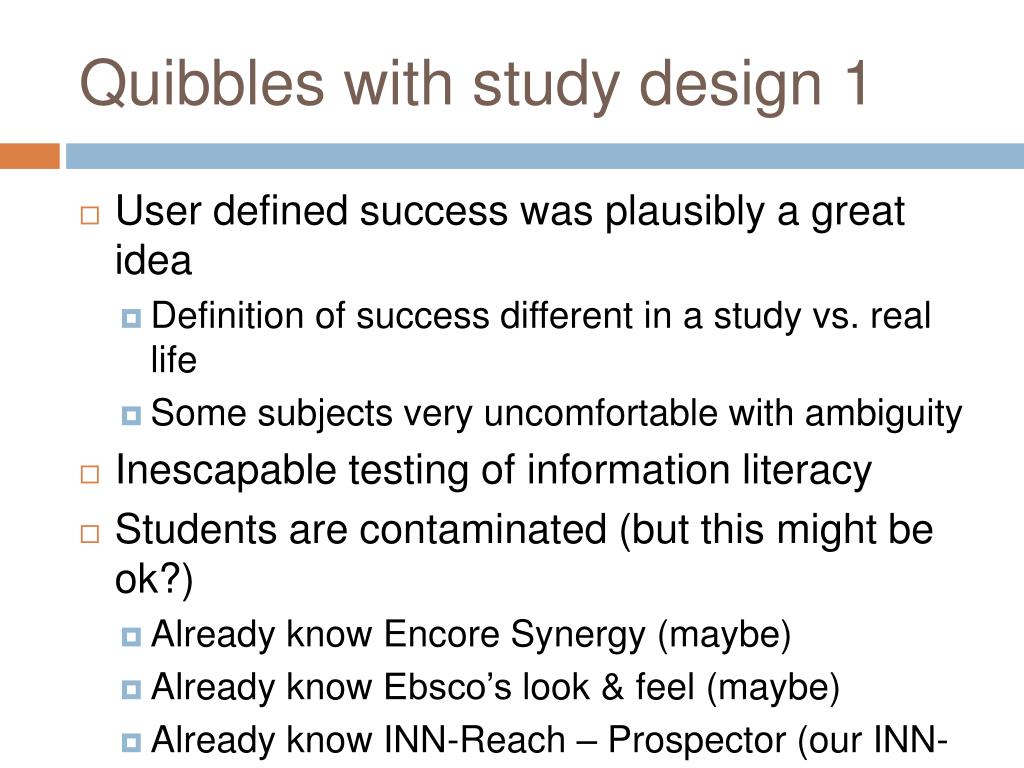 Quibbles with study design 1

User defined success was plausibly a great idea

Definition of success different in a study vs. real life

Some subjects very uncomfortable with ambiguity

Inescapable testing of information literacy

Students are contaminated (but this might be ok?)

Already know Encore Synergy (maybe)

Already know Ebsco's look & feel (maybe)

Already know INN-Reach – Prospector (our INN-